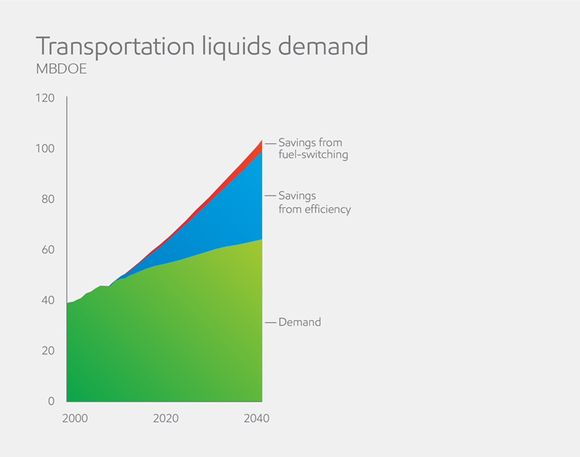 Transportation liquids demand
MBDOE

120
100
80
60
40
20
0

2000
2020
2040

Savings from fuel-switching

Savings from efficiency

Demand